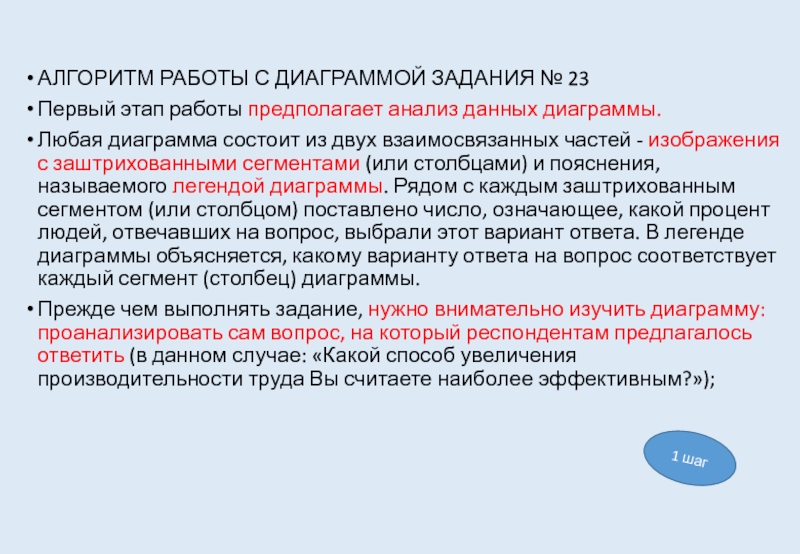 • АЛГОРИТМ РАБОТЫ С ДИАГРАММОЙ ЗАДАНИЯ № 23

• Первый этап работы предполагает анализ данных диаграммы.

• Любая диаграмма состоит из двух взаимосвязанных частей - изображения с заштрихованными сегментами (или столбцами) и пояснения, называемого легендой диаграммы. Рядом с каждым заштрихованным сегментом (или столбцом) поставлено число, означающее, какой процент людей, отвечавших на вопрос, выбрали этот вариант ответа. В легенде диаграммы объясняется, какому варианту ответа на вопрос соответствует каждый сегмент (столбец) диаграммы.

• Прежде чем выполнять задание, нужно внимательно изучить диаграмму: проанализировать сам вопрос, на который респондентам предлагалось ответить (в данном случае: «Какой способ увеличения производительности труда Вы считаете наиболее эффективным?»);

1 шаг